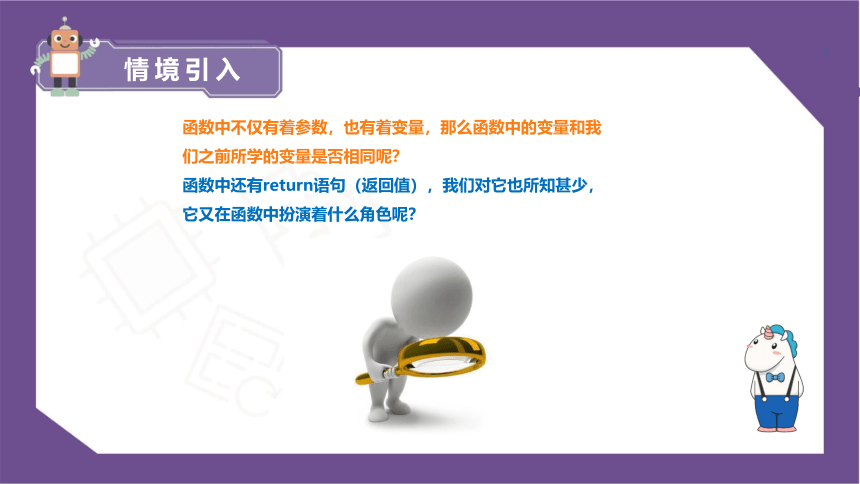 情境引入

函数中不仅有着参数，也有着变量，那么函数中的变量和我们之前所学的变量是否相同呢？

函数中还有return语句（返回值），我们对它也所知甚少，它又在函数中扮演着什么角色呢？